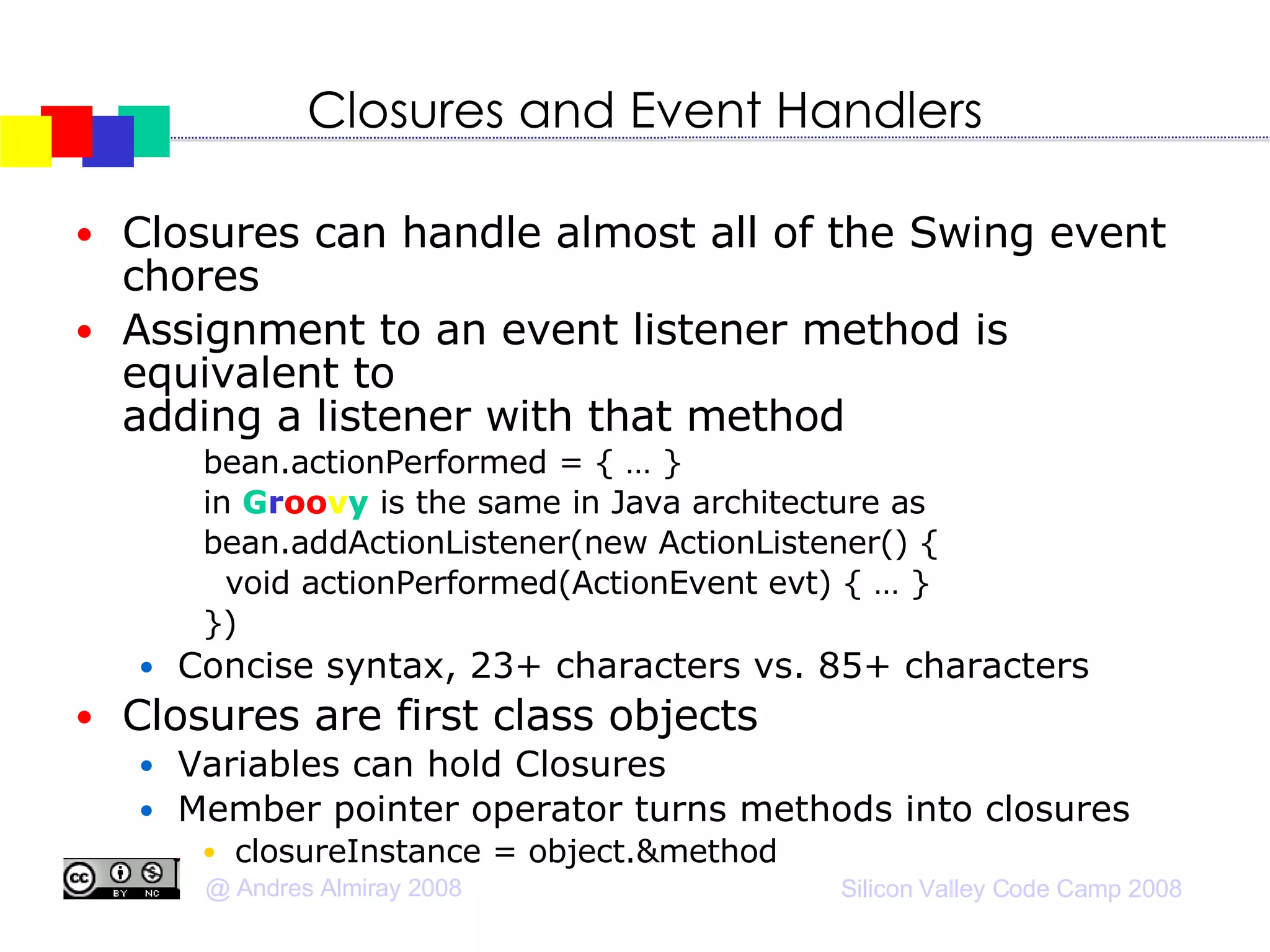 Closures and Event Handlers

• Closures can handle almost all of the Swing event chores

• Assignment to an event listener method is equivalent to
adding a listener with that method

bean.actionPerformed = { … }
in Groovy is the same in Java architecture as
bean.addActionListener(new ActionListener() {
  void actionPerformed(ActionEvent evt) { … }
})

• Concise syntax, 23+ characters vs. 85+ characters

• Closures are first class objects
• Variables can hold Closures
• Member pointer operator turns methods into closures
• closureInstance = object.&method

cc BY NC

@ Andres Almiray 2008

Silicon Valley Code Camp 2008